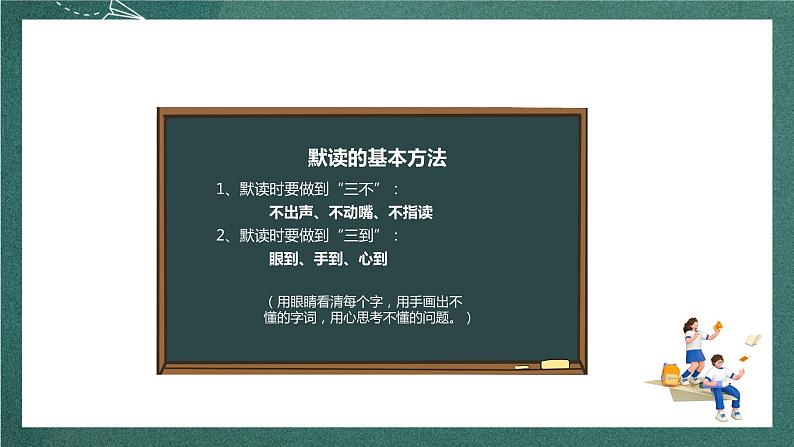 默读的基本方法

1、默读时要做到“三不”：

不出声、不动嘴、不指读

2、默读时要做到“三到”：

眼到、手到、心到

（用眼睛看清每个字，用手画出不懂的字词，用心思考不懂的问题。）